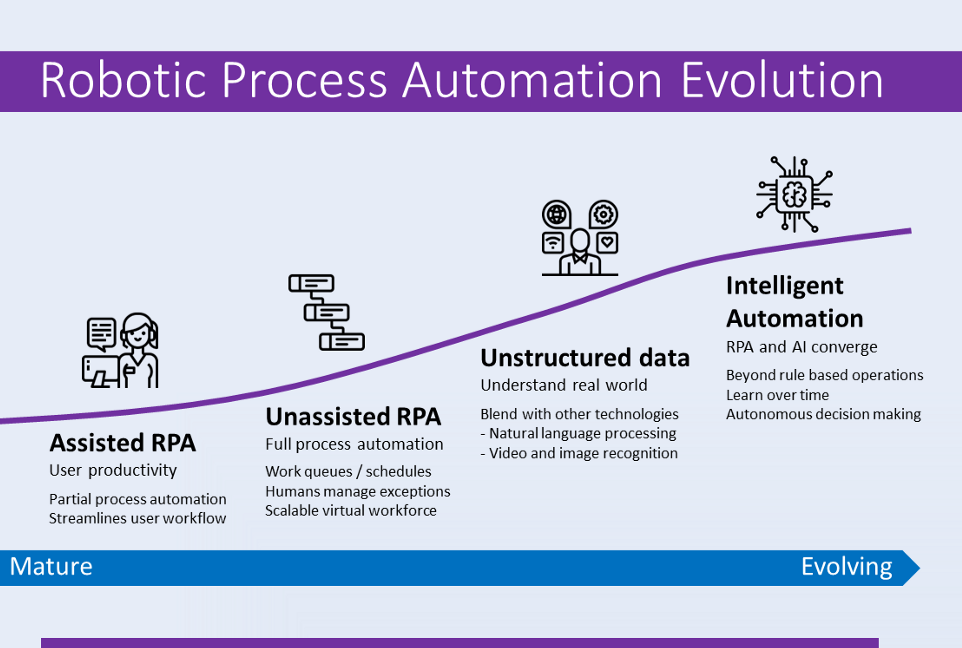 Robotic Process Automation Evolution

Assisted RPA
User productivity

Partial process automation
Streamlines user workflow

Unassisted RPA
Full process automation

Work queues / schedules
Humans manage exceptions
Scalable virtual workforce

Unstructured data
Understand real world

Blend with other technologies
- Natural language processing
- Video and image recognition

Intelligent Automation
RPA and AI converge

Beyond rule based operations
Learn over time
Autonomous decision making

Mature
Evolving